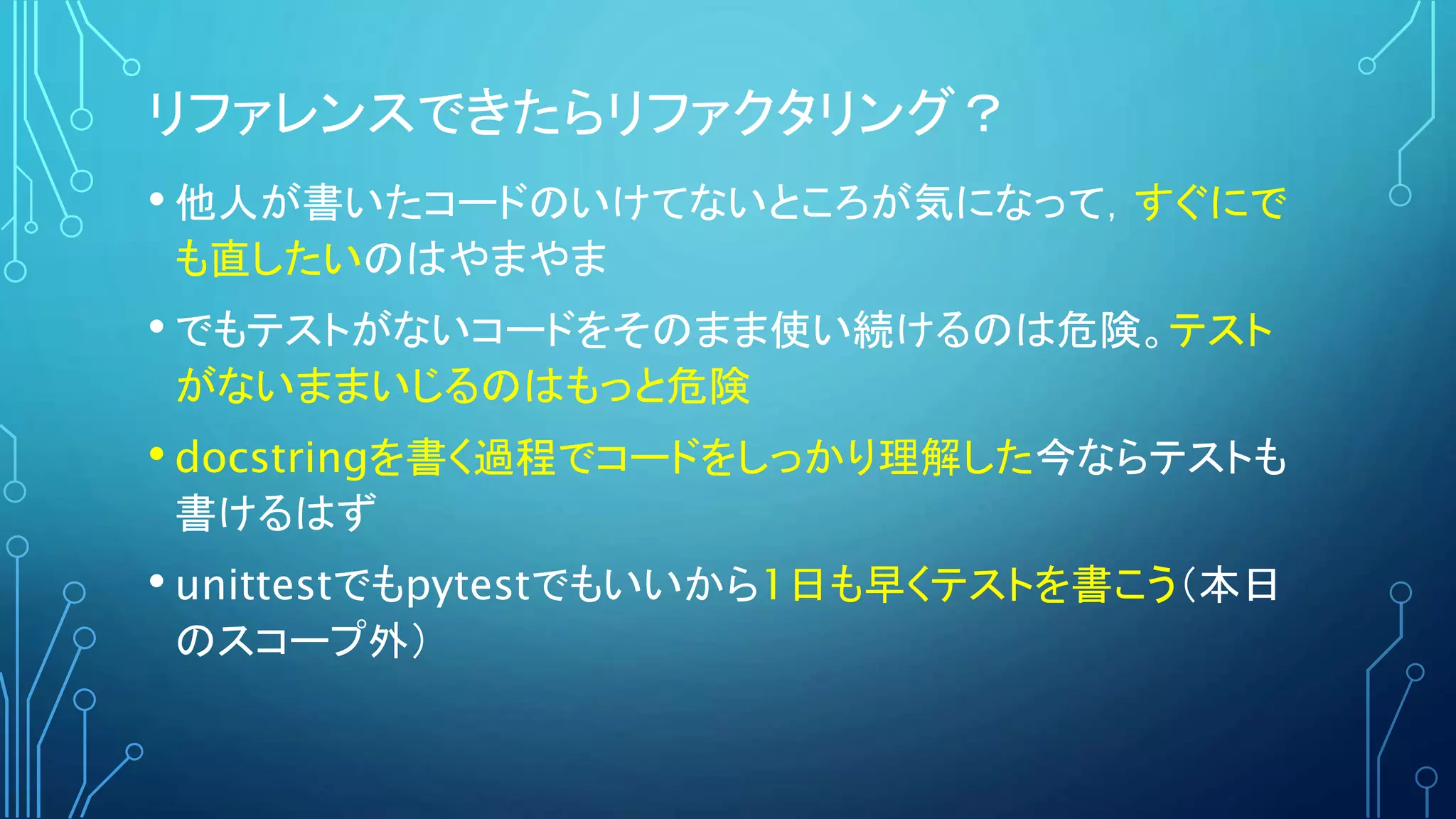 リファレンスできたらリファクタリング？

• 他人が書いたコードのいけてないところが気になって，すぐにでも直したいのはやまやま

• でもテストがないコードをそのまま使い続けるのは危険。テストがないままいじるのはもっと危険

• docstringを書く過程でコードをしっかり理解した今ならテストも書けるはず

• unittestでもpytestでもいいから１日も早くテストを書こう（本日のスコープ外）